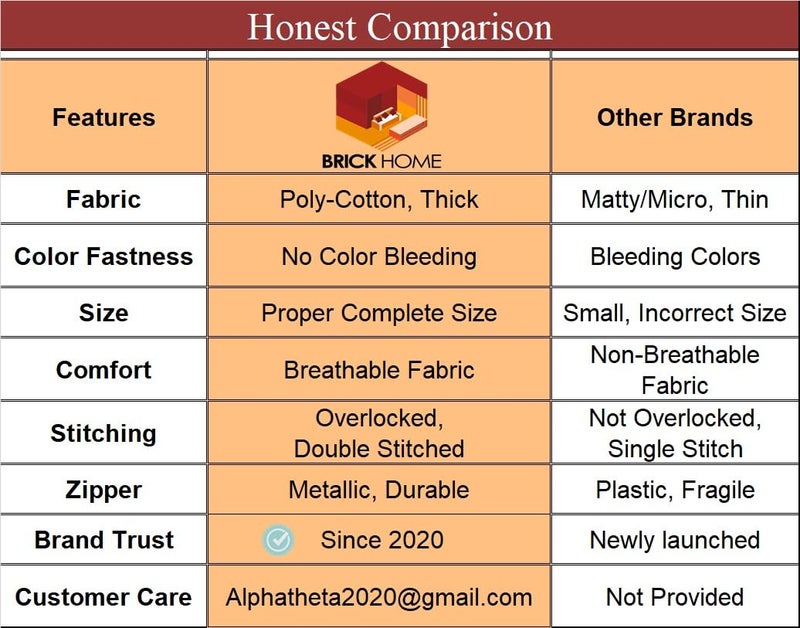 Honest Comparison

| Features | BRICK HOME | Other Brands |
|---|---|---|
| Fabric | Poly-Cotton, Thick | Matty/Micro, Thin |
| Color Fastness | No Color Bleeding | Bleeding Colors |
| Size | Proper Complete Size | Small, Incorrect Size |
| Comfort | Breathable Fabric | Non-Breathable Fabric |
| Stitching | Overlocked, Double Stitched | Not Overlocked, Single Stitch |
| Zipper | Metallic, Durable | Plastic, Fragile |
| Brand Trust | Since 2020 | Newly launched |
| Customer Care | Alphatheta2020@gmail.com | Not Provided |